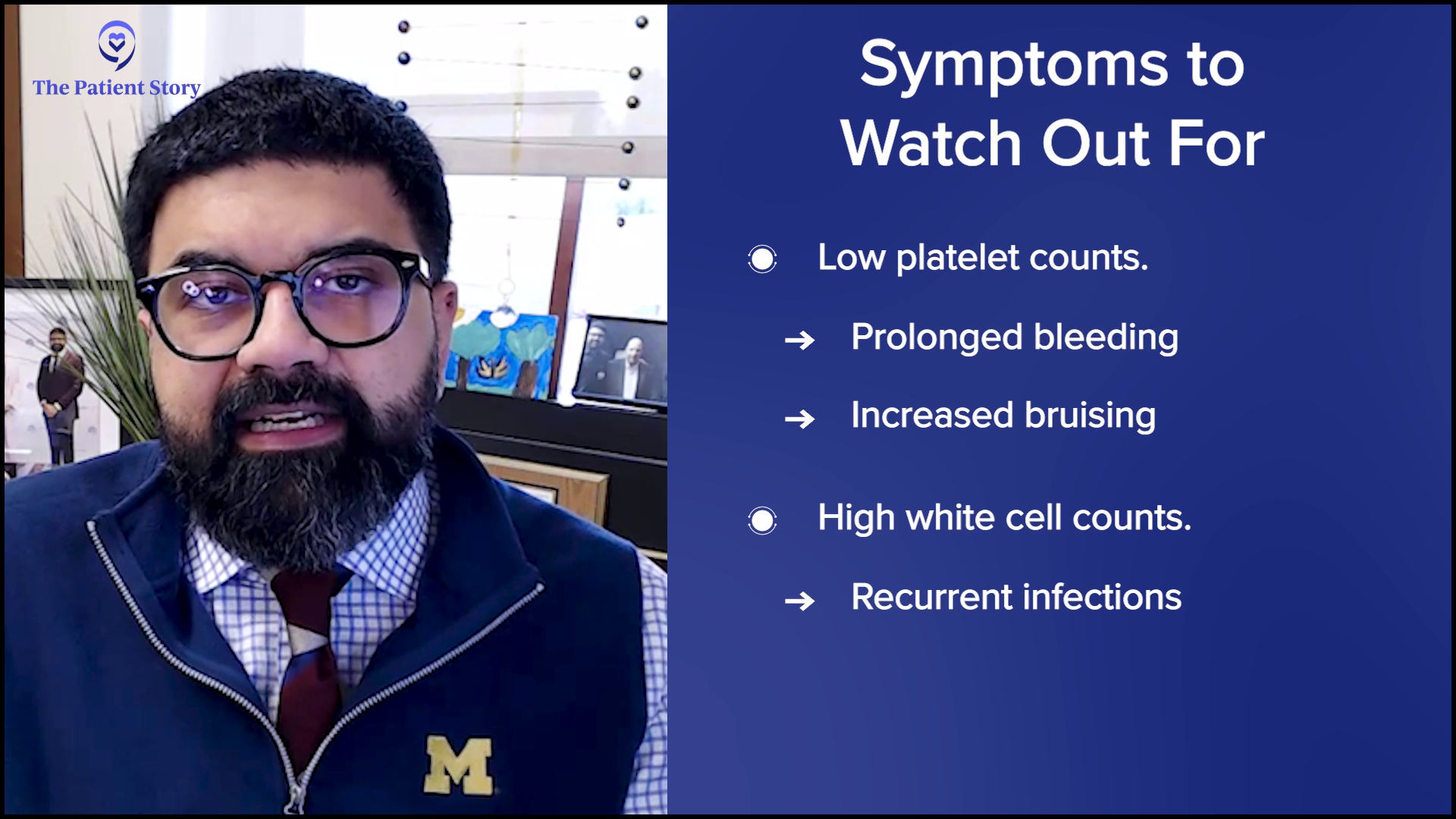 The Patient Story

M

Symptoms to Watch Out For

Low platelet counts.

→ Prolonged bleeding

→ Increased bruising

High white cell counts.

→ Recurrent infections